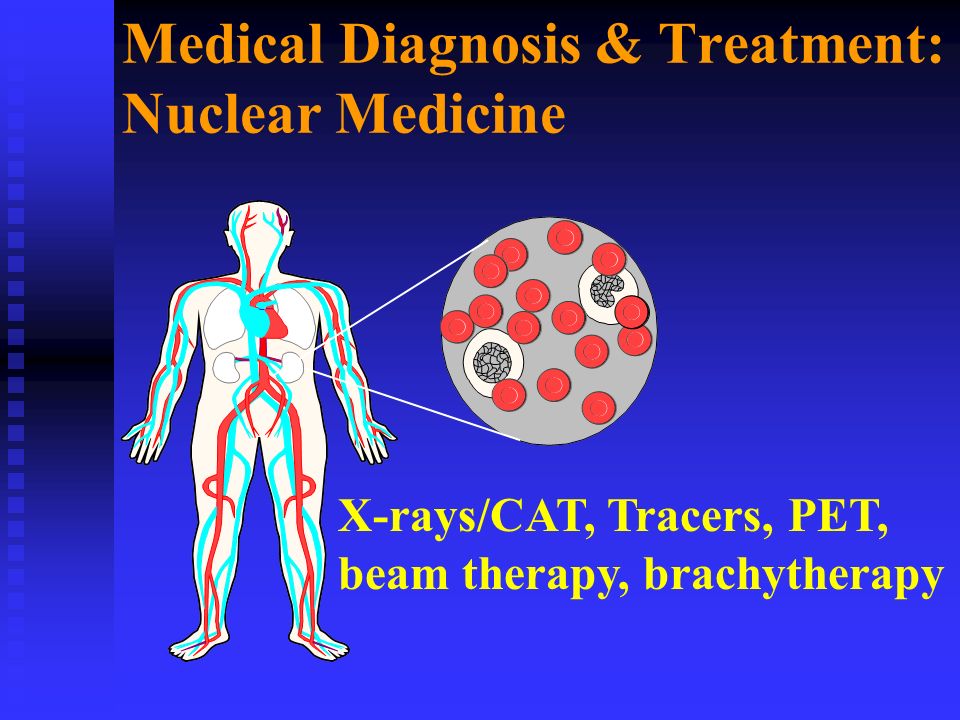 Medical Diagnosis & Treatment: Nuclear Medicine

X-rays/CAT, Tracers, PET, beam therapy, brachytherapy